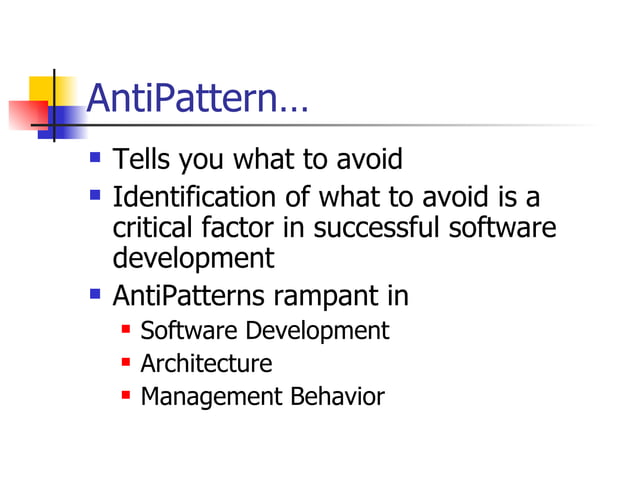 AntiPattern…

- Tells you what to avoid
- Identification of what to avoid is a critical factor in successful software development
- AntiPatterns rampant in
  - Software Development
  - Architecture
  - Management Behavior